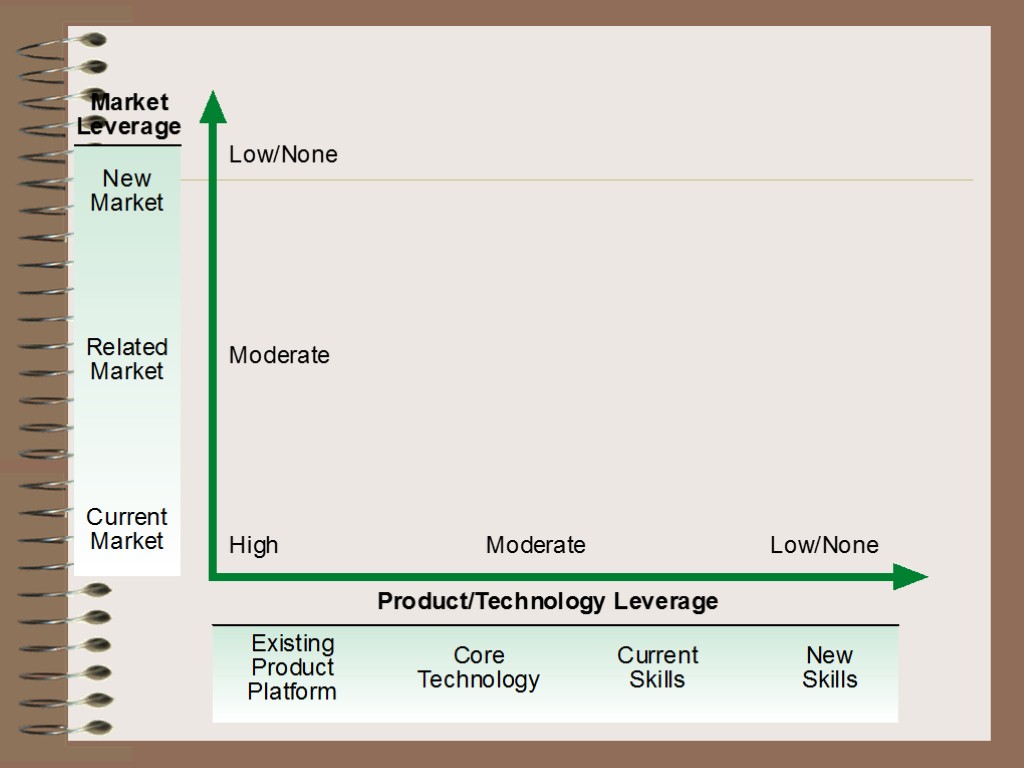 Market Leverage

New Market

Related Market

Current Market

Low/None

Moderate

High

Moderate

Low/None

Product/Technology Leverage

Existing Product Platform

Core Technology

Current Skills

New Skills